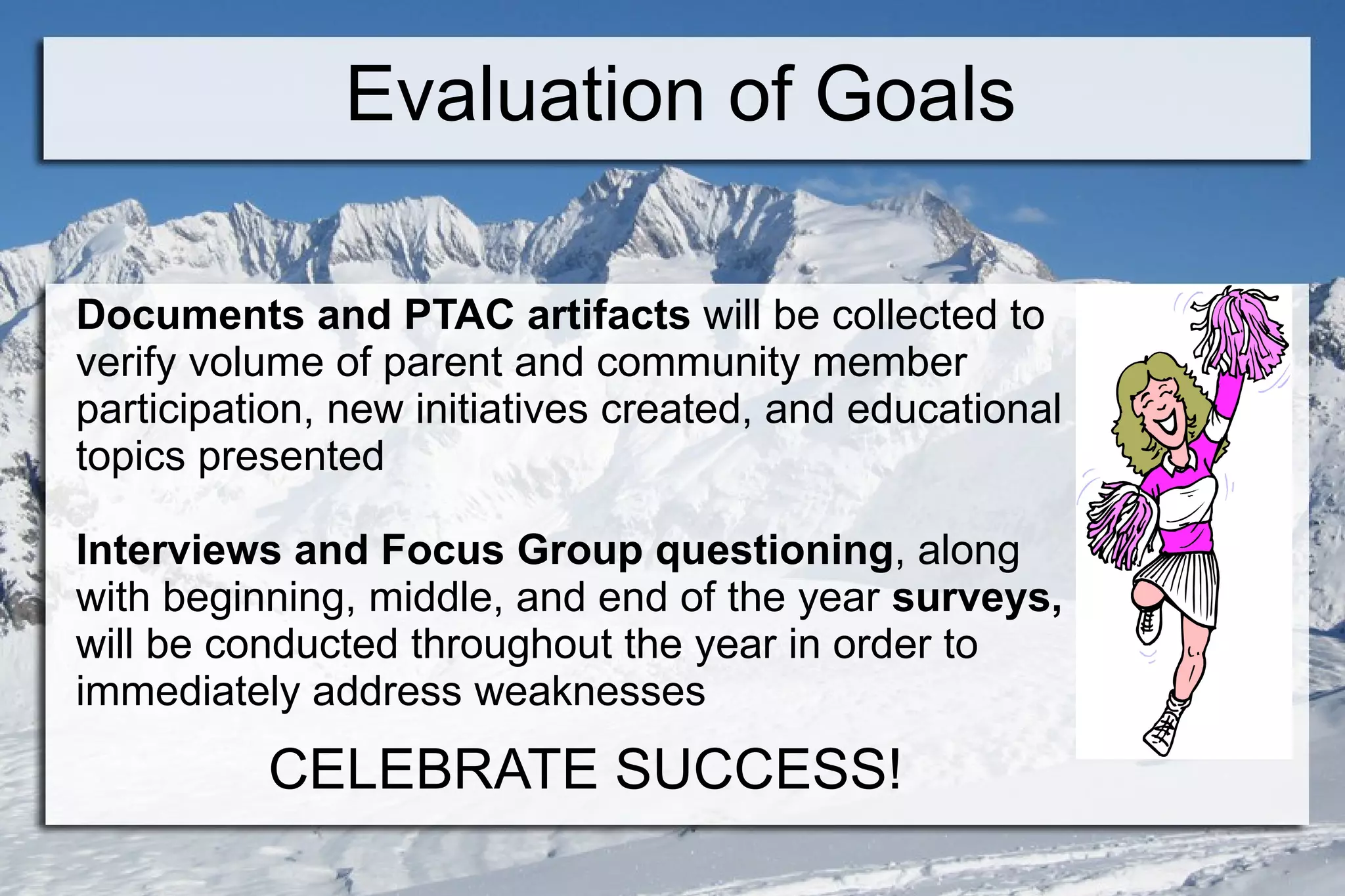 Evaluation of Goals

Documents and PTAC artifacts will be collected to verify volume of parent and community member participation, new initiatives created, and educational topics presented

Interviews and Focus Group questioning, along with beginning, middle, and end of the year surveys, will be conducted throughout the year in order to immediately address weaknesses

CELEBRATE SUCCESS!